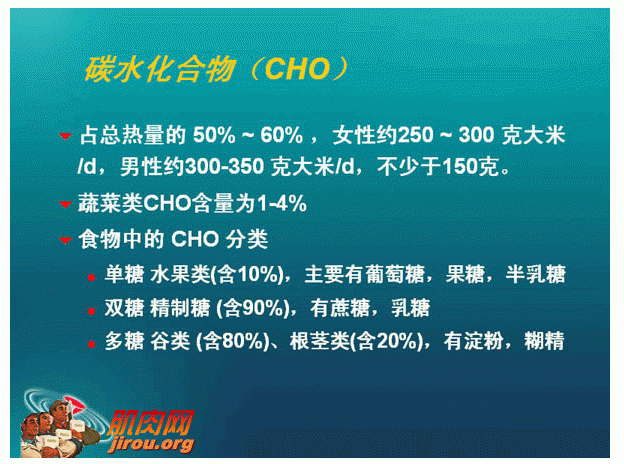 碳水化合物（CHO）

占总热量的 50% ~ 60% ，女性约250 ~ 300 克大米/d，男性约300-350 克大米/d，不少于150克。

蔬菜类CHO含量为1-4%

食物中的 CHO 分类

单糖 水果类(含10%)，主要有葡萄糖，果糖，半乳糖

双糖 精制糖 (含90%)，有蔗糖，乳糖

多糖 谷类 (含80%)、根茎类(含20%)，有淀粉，糊精

肌肉网
jirou.org